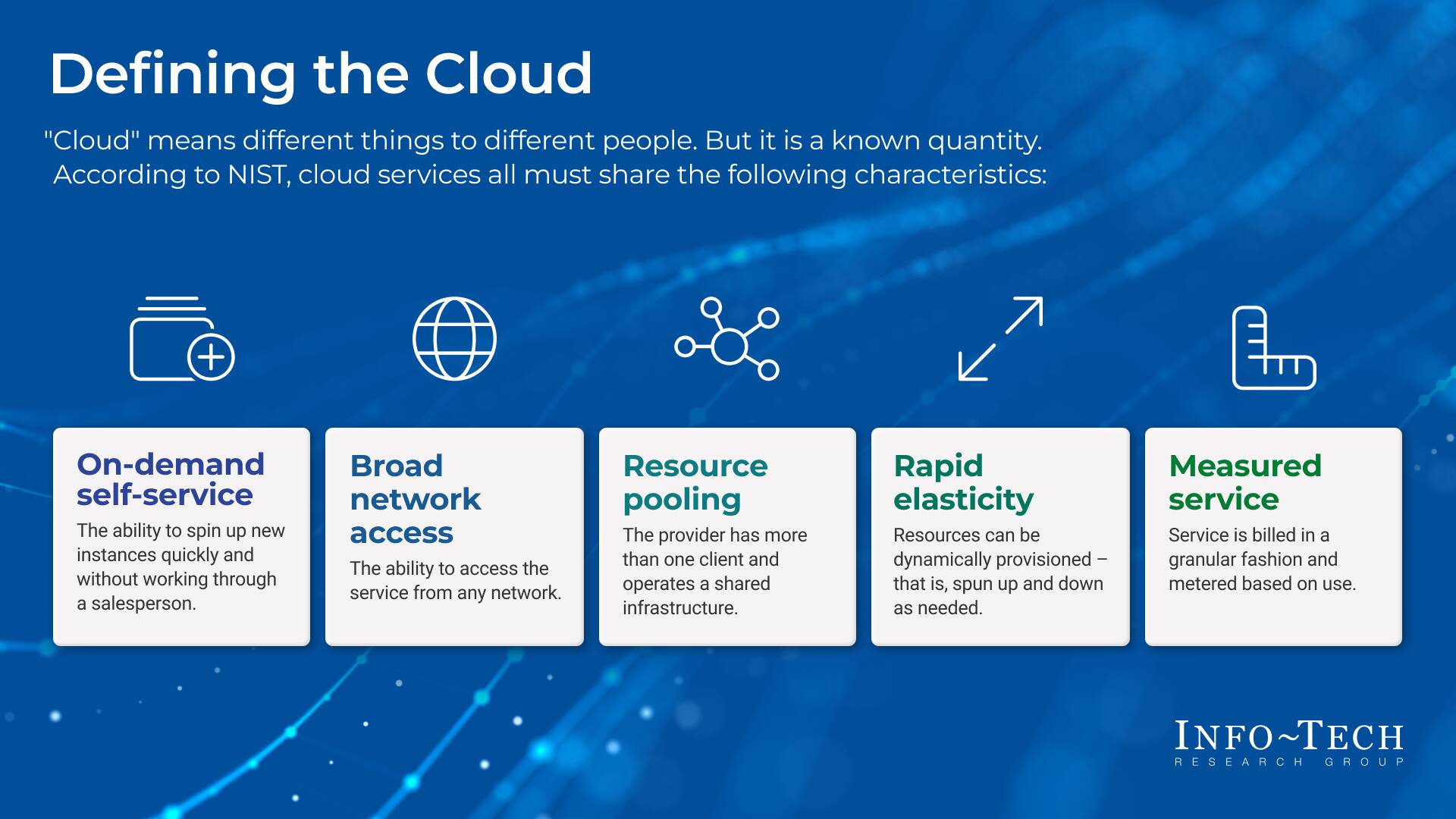 Defining the Cloud

"Cloud" means different things to different people. But it is a known quantity. According to NIST, cloud services all must share the following characteristics:

On-demand self-service
The ability to spin up new instances quickly and without working through a salesperson.

Broad network access
The ability to access the service from any network.

Resource pooling
The provider has more than one client and operates a shared infrastructure.

Rapid elasticity
Resources can be dynamically provisioned – that is, spun up and down as needed.

Measured service
Service is billed in a granular fashion and metered based on use.

INFO~TECH
RESEARCH GROUP